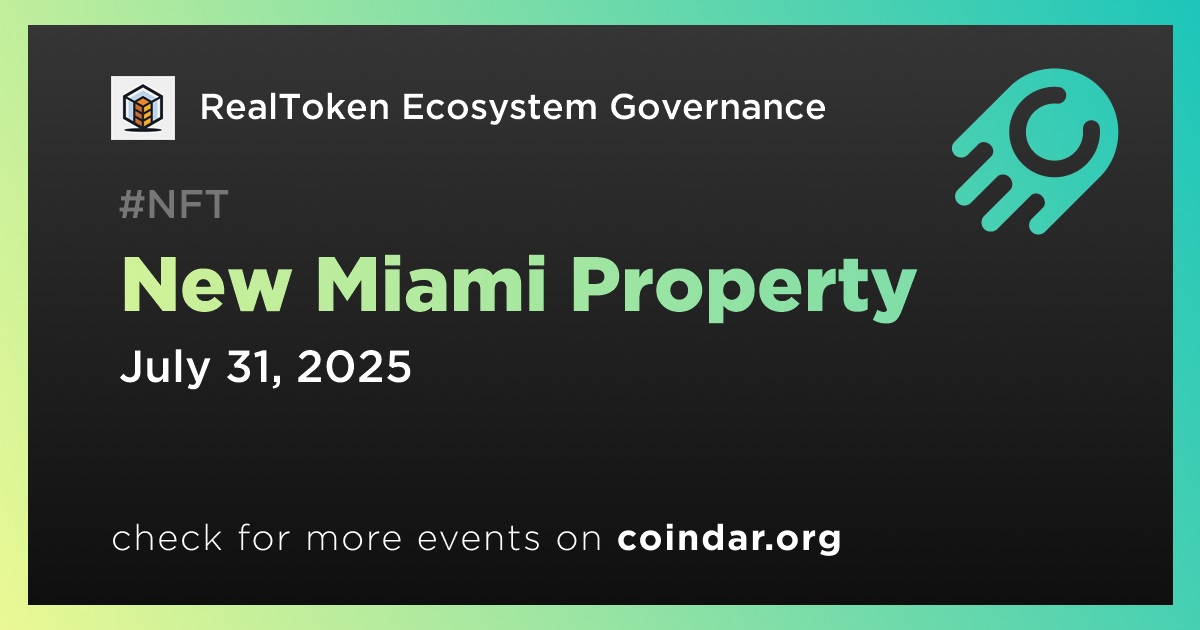 RealToken Ecosystem Governance

#NFT

New Miami Property

July 31, 2025

check for more events on coindar.org